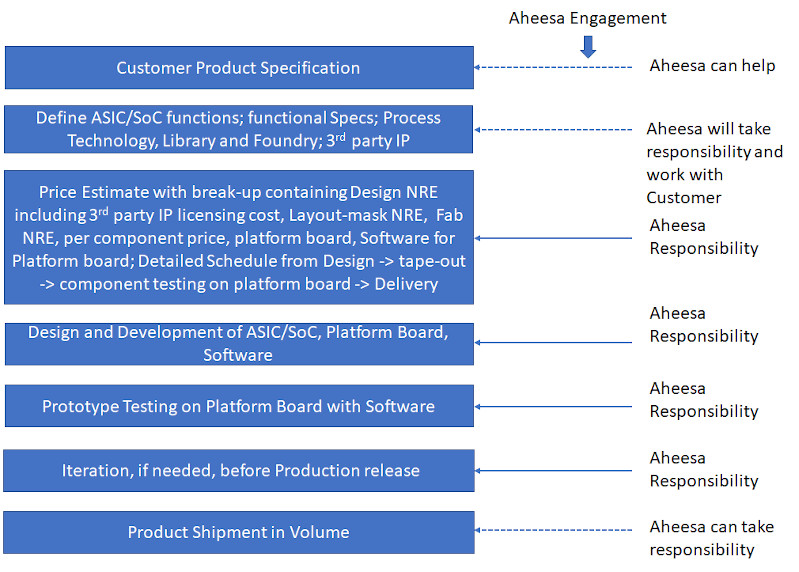 Aheesa Engagement

Customer Product Specification

Aheesa can help

Define ASIC/SoC functions; functional Specs; Process Technology, Library and Foundry; 3$^{rd}$ party IP

Aheesa will take responsibility and work with Customer

Price Estimate with break-up containing Design NRE including 3$^{rd}$ party IP licensing cost, Layout-mask NRE, Fab NRE, per component price, platform board, Software for Platform board; Detailed Schedule from Design -> tape-out -> component testing on platform board -> Delivery

Aheesa Responsibility

Design and Development of ASIC/SoC, Platform Board, Software

Aheesa Responsibility

Prototype Testing on Platform Board with Software

Aheesa Responsibility

Iteration, if needed, before Production release

Aheesa Responsibility

Product Shipment in Volume

Aheesa can take responsibility